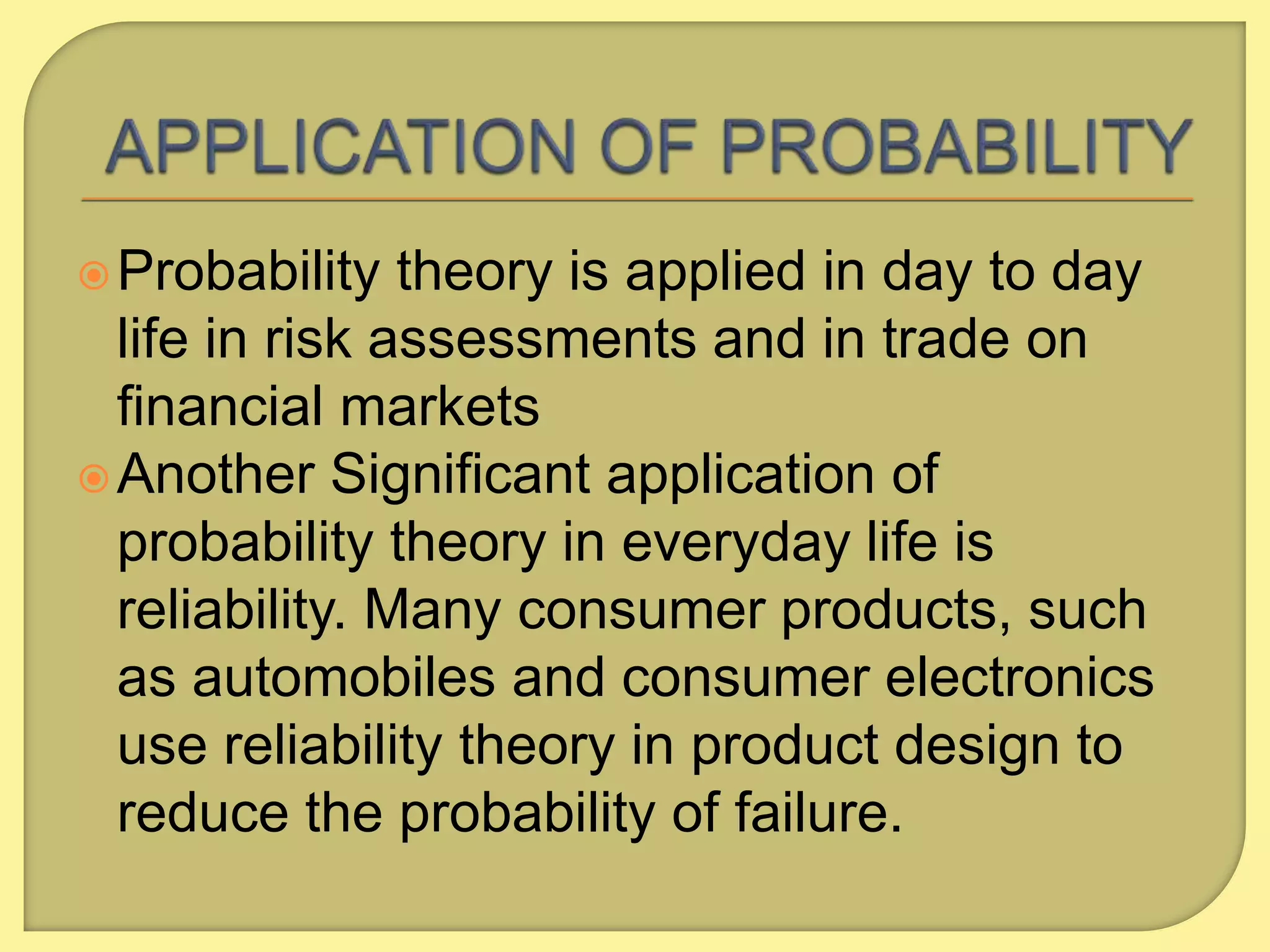 APPLICATION OF PROBABILITY

Probability theory is applied in day to day life in risk assessments and in trade on financial markets

Another Significant application of probability theory in everyday life is reliability. Many consumer products, such as automobiles and consumer electronics use reliability theory in product design to reduce the probability of failure.